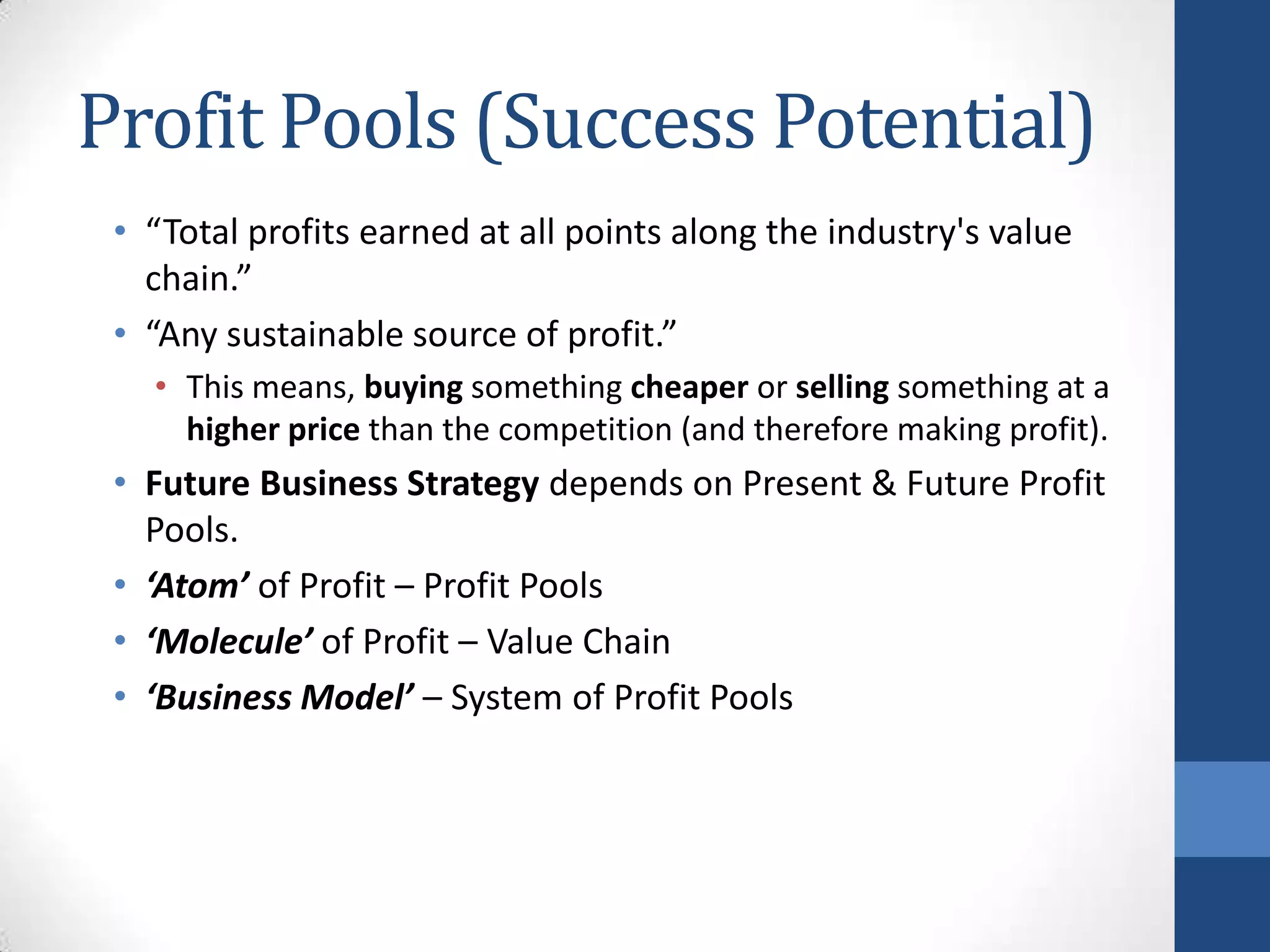 Profit Pools (Success Potential)

• “Total profits earned at all points along the industry's value chain.”

• “Any sustainable source of profit.”

  • This means, buying something cheaper or selling something at a higher price than the competition (and therefore making profit).

• Future Business Strategy depends on Present & Future Profit Pools.

• ‘Atom’ of Profit – Profit Pools

• ‘Molecule’ of Profit – Value Chain

• ‘Business Model’ – System of Profit Pools